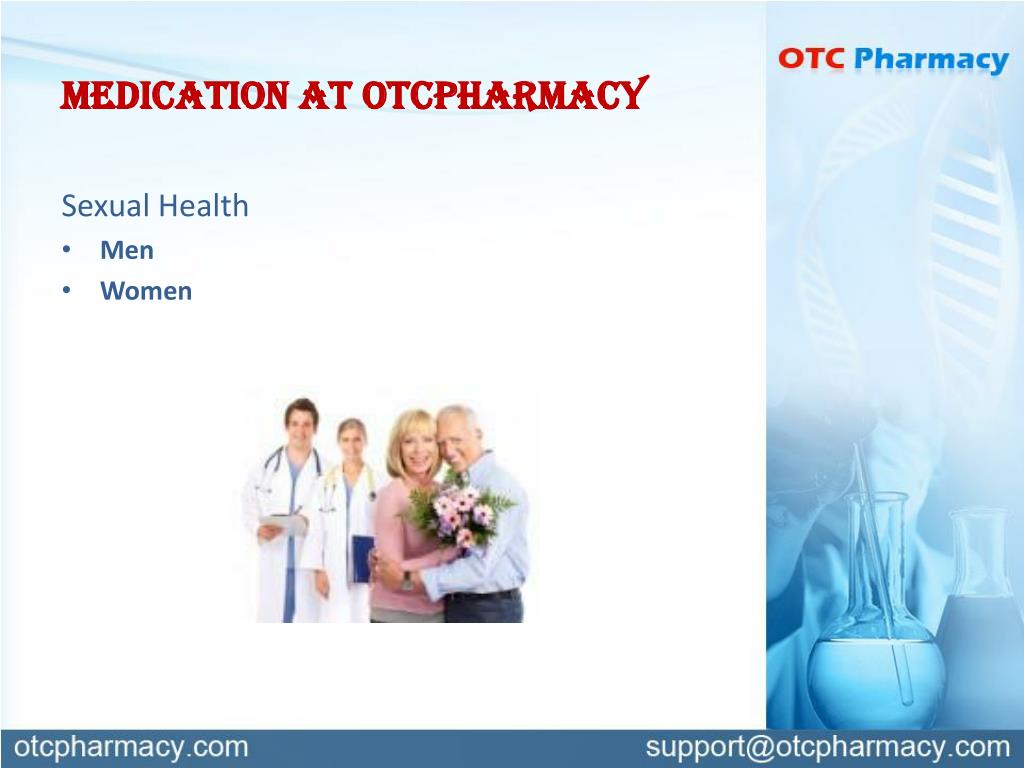 OTC Pharmacy

MEDICATION AT OTCPHARMACY

Sexual Health
• Men
• Women

otcpharmacy.com support@otcpharmacy.com